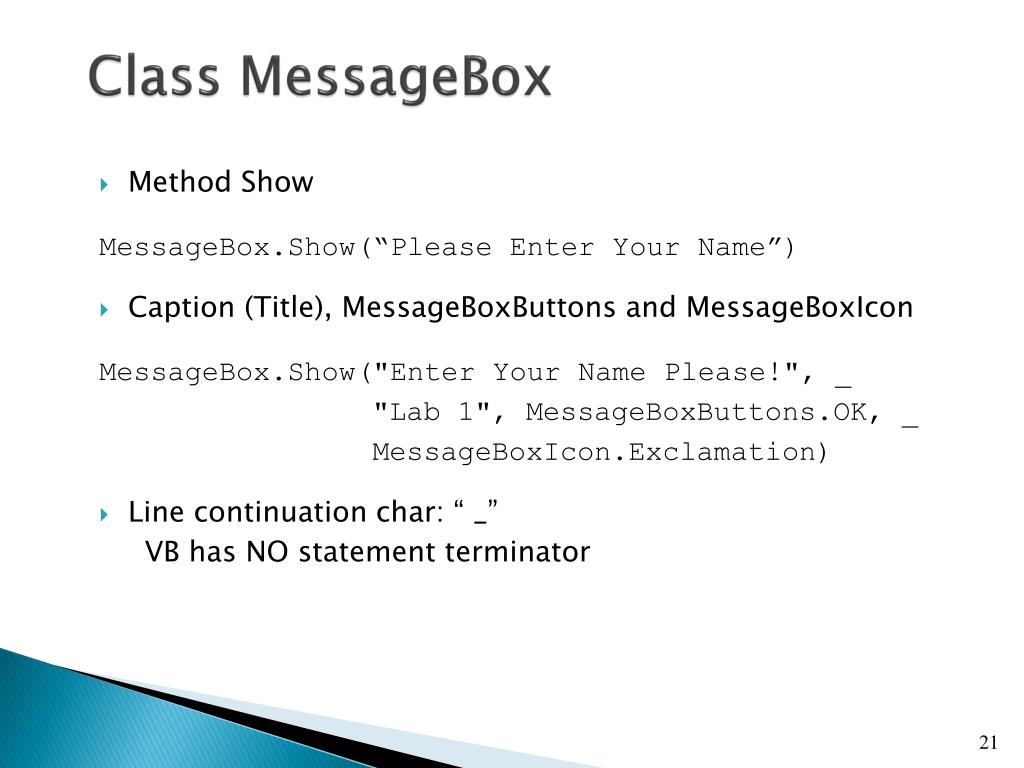 Class MessageBox

Method Show

MessageBox.Show(“Please Enter Your Name”)

Caption (Title), MessageBoxButtons and MessageBoxIcon

MessageBox.Show("Enter Your Name Please!", _
"Lab 1", MessageBoxButtons.OK, _
MessageBoxIcon.Exclamation)

Line continuation char: “ _”
VB has NO statement terminator

21